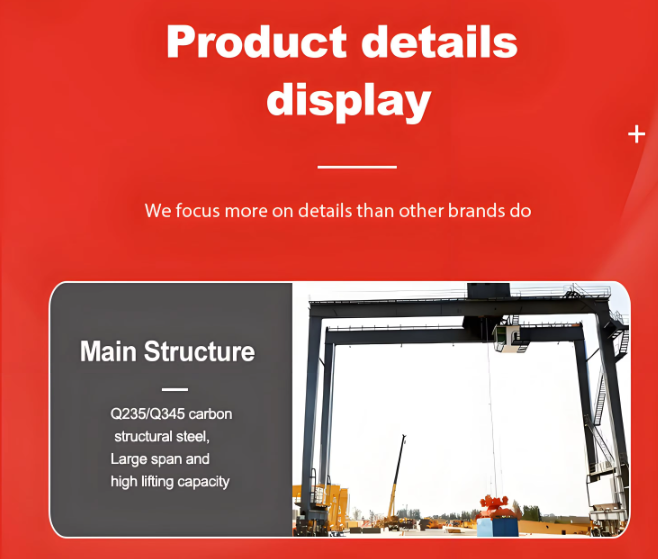 Product details display

+

We focus more on details than other brands do

Main Structure

Q235/Q345 carbon structural steel, Large span and high lifting capacity